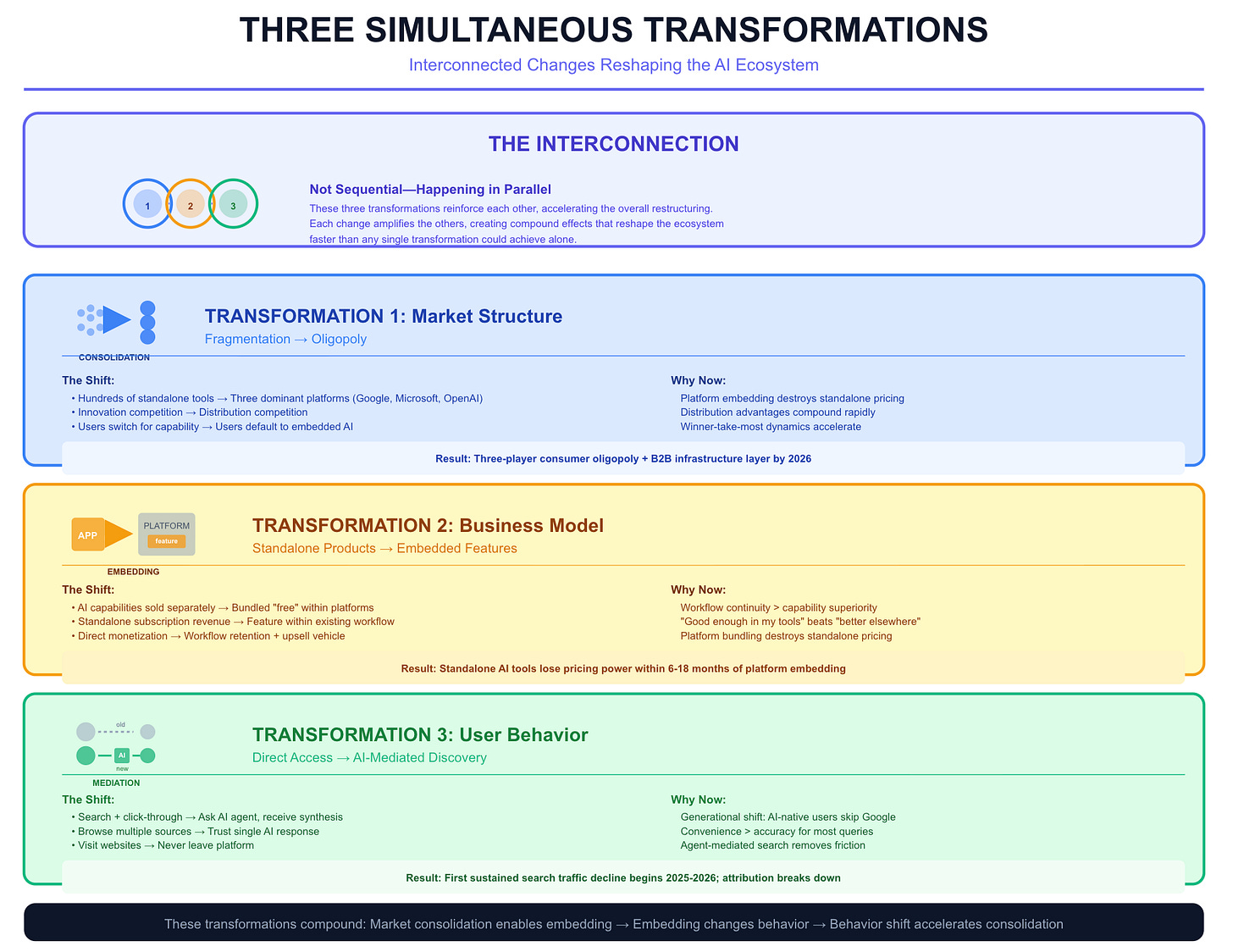 THREE SIMULTANEOUS TRANSFORMATIONS

Interconnected Changes Reshaping the AI Ecosystem

THE INTERCONNECTION

1 2 3

Not Sequential—Happening in Parallel

These three transformations reinforce each other, accelerating the overall restructuring. Each change amplifies the others, creating compound effects that reshape the ecosystem faster than any single transformation could achieve alone.

CONSOLIDATION

TRANSFORMATION 1: Market Structure

Fragmentation → Oligopoly

The Shift:

• Hundreds of standalone tools → Three dominant platforms (Google, Microsoft, OpenAI)
• Innovation competition → Distribution competition
• Users switch for capability → Users default to embedded AI

Why Now:

Platform embedding destroys standalone pricing
Distribution advantages compound rapidly
Winner-take-most dynamics accelerate

Result: Three-player consumer oligopoly + B2B infrastructure layer by 2026

APP

PLATFORM

feature

EMBEDDING

TRANSFORMATION 2: Business Model

Standalone Products → Embedded Features

The Shift:

• AI capabilities sold separately → Bundled "free" within platforms
• Standalone subscription revenue → Feature within existing workflow
• Direct monetization → Workflow retention + upsell vehicle

Why Now:

Workflow continuity > capability superiority
"Good enough in my tools" beats "better elsewhere"
Platform bundling destroys standalone pricing

Result: Standalone AI tools lose pricing power within 6-18 months of platform embedding

old

AI

new

MEDIATION

TRANSFORMATION 3: User Behavior

Direct Access → AI-Mediated Discovery

The Shift:

• Search + click-through → Ask AI agent, receive synthesis
• Browse multiple sources → Trust single AI response
• Visit websites → Never leave platform

Why Now:

Generational shift: AI-native users skip Google
Convenience > accuracy for most queries
Agent-mediated search removes friction

Result: First sustained search traffic decline begins 2025-2026; attribution breaks down

These transformations compound: Market consolidation enables embedding → Embedding changes behavior → Behavior shift accelerates consolidation